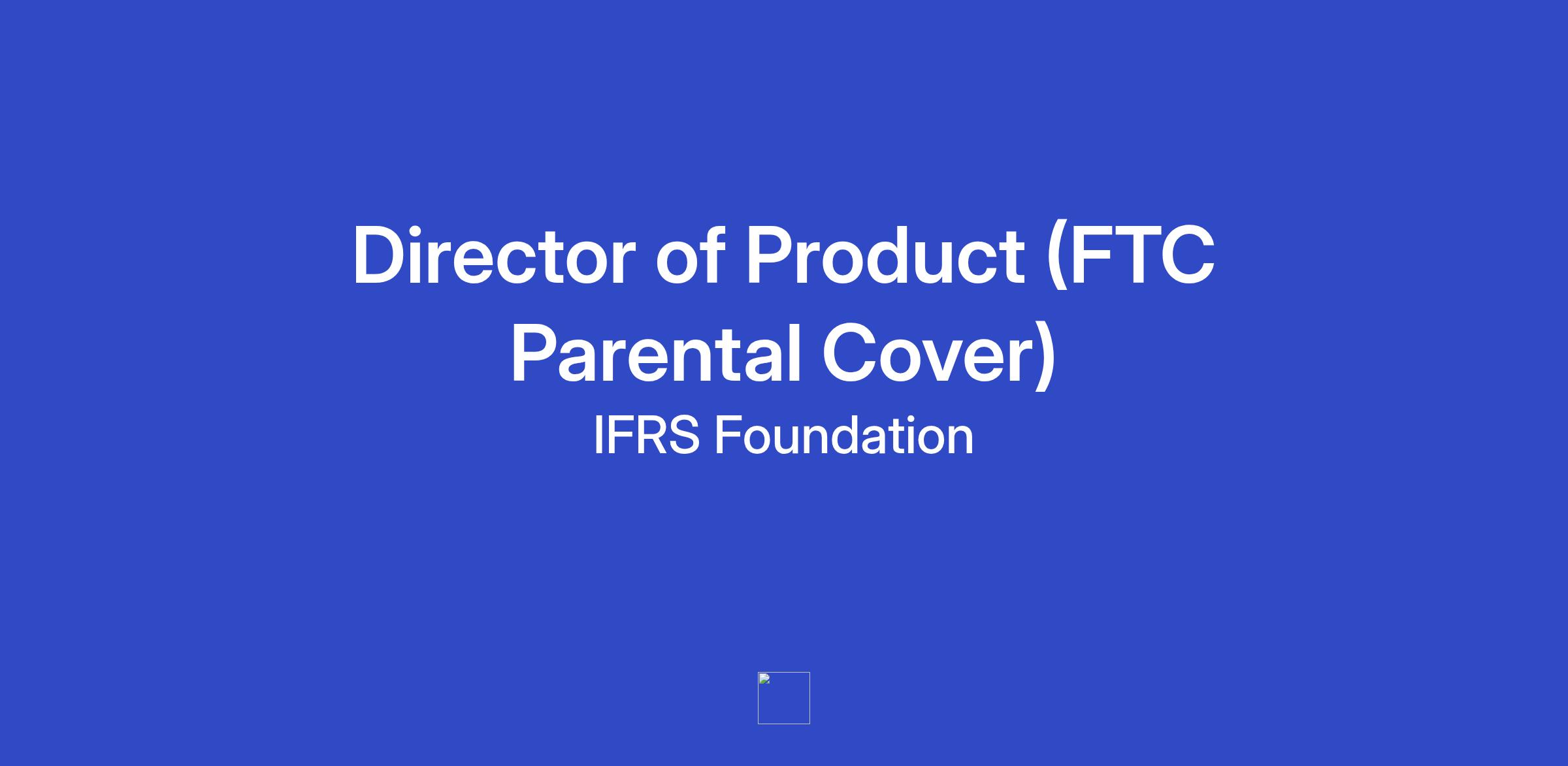 Director of Product (FTC Parental Cover)
IFRS Foundation